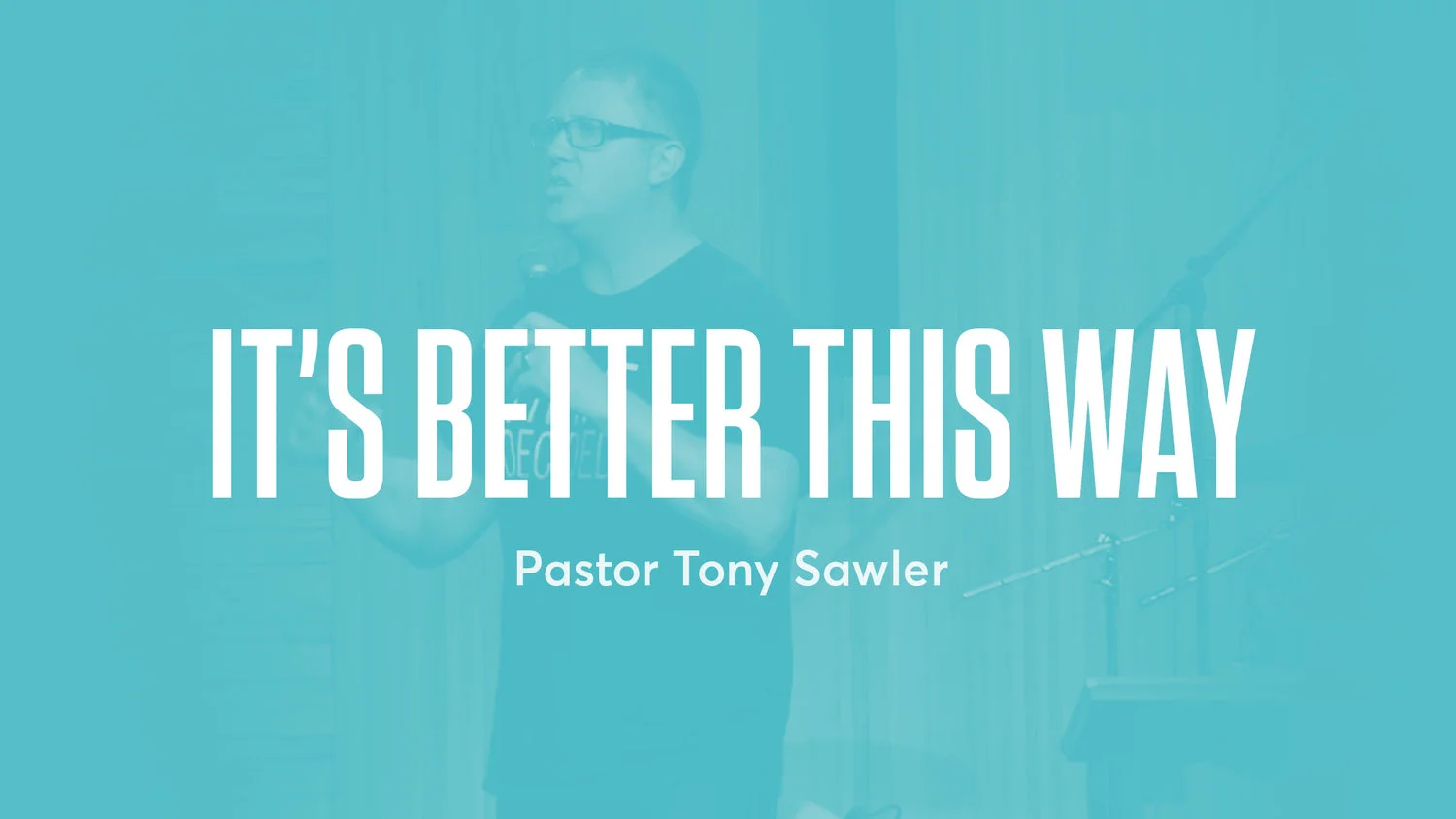 IT'S BETTER THIS WAY

Pastor Tony Sawler